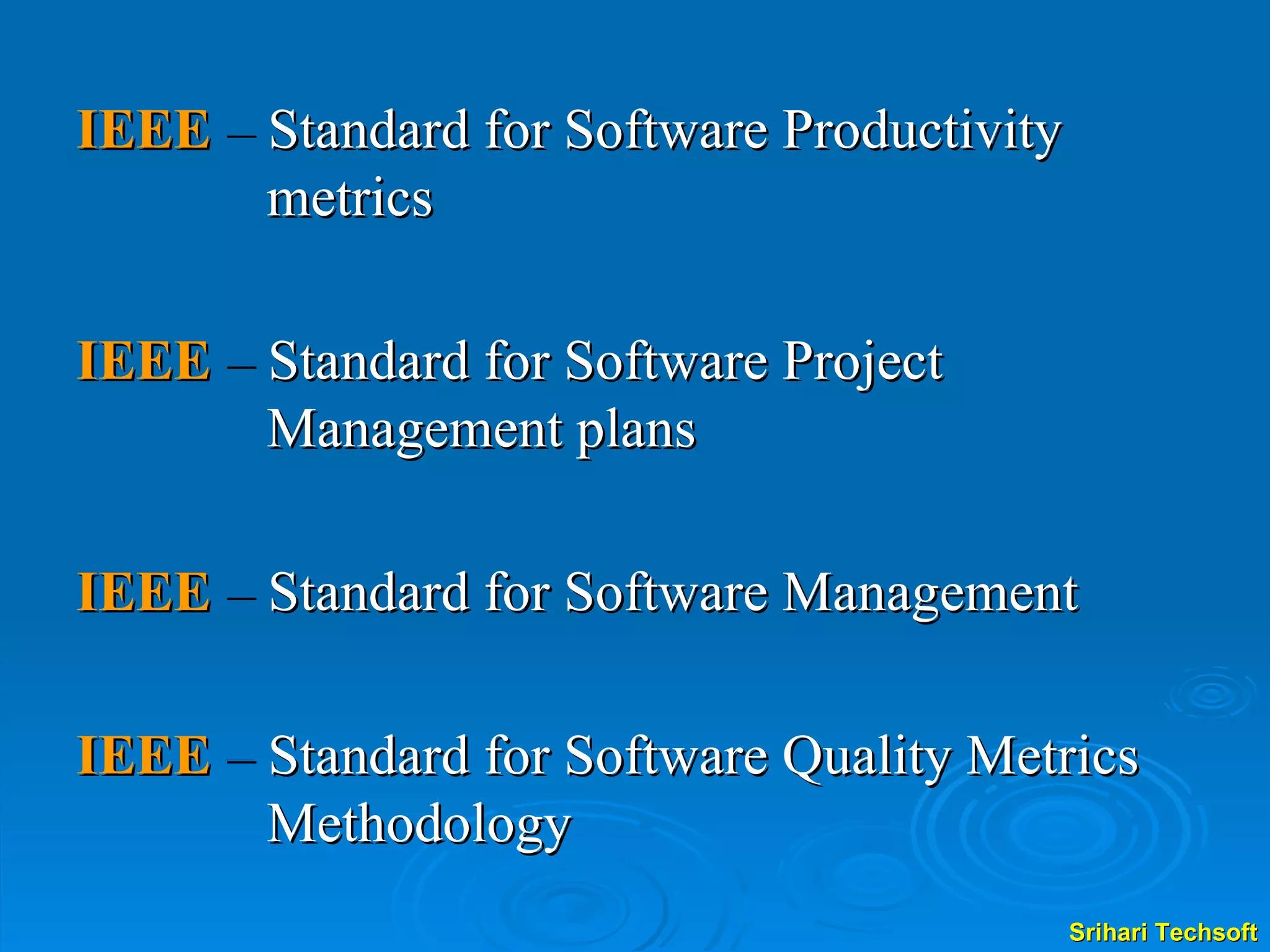 IEEE – Standard for Software Productivity metrics

IEEE – Standard for Software Project Management plans

IEEE – Standard for Software Management

IEEE – Standard for Software Quality Metrics Methodology

Srihari Techsoft